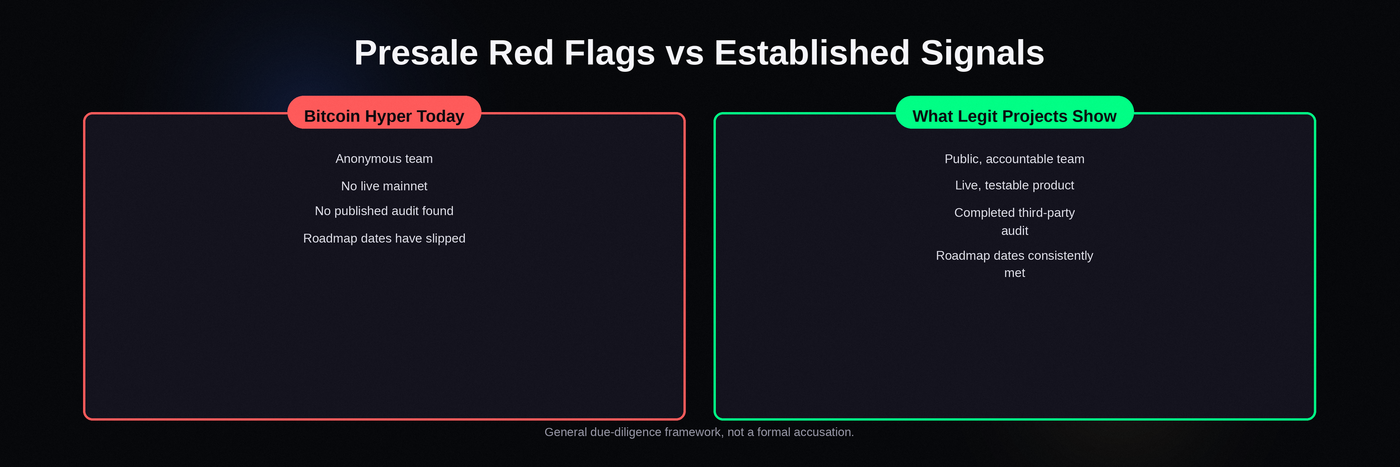 Presale Red Flags vs Established Signals

Bitcoin Hyper Today

Anonymous team

No live mainnet

No published audit found

Roadmap dates have slipped

What Legit Projects Show

Public, accountable team

Live, testable product

Completed third-party audit

Roadmap dates consistently met

General due-diligence framework, not a formal accusation.